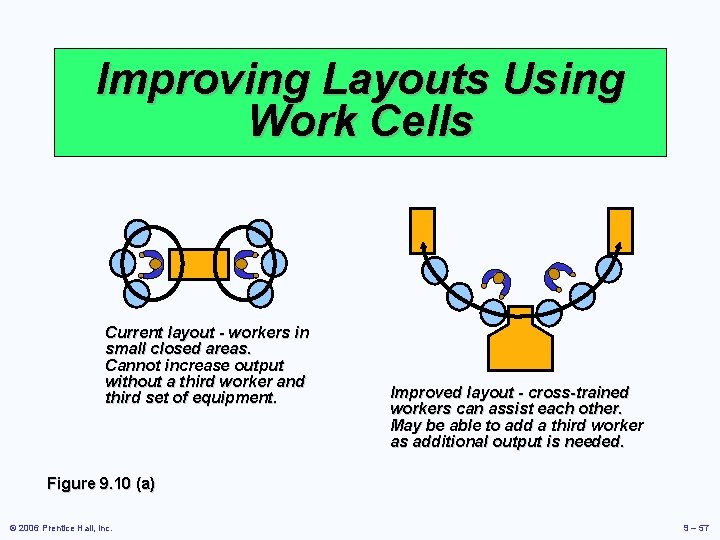 Improving Layouts Using Work Cells

Current layout - workers in small closed areas.
Cannot increase output without a third worker and third set of equipment.

Improved layout - cross-trained workers can assist each other.
May be able to add a third worker as additional output is needed.

Figure 9.10 (a)

© 2006 Prentice Hall, Inc.

9 – 57